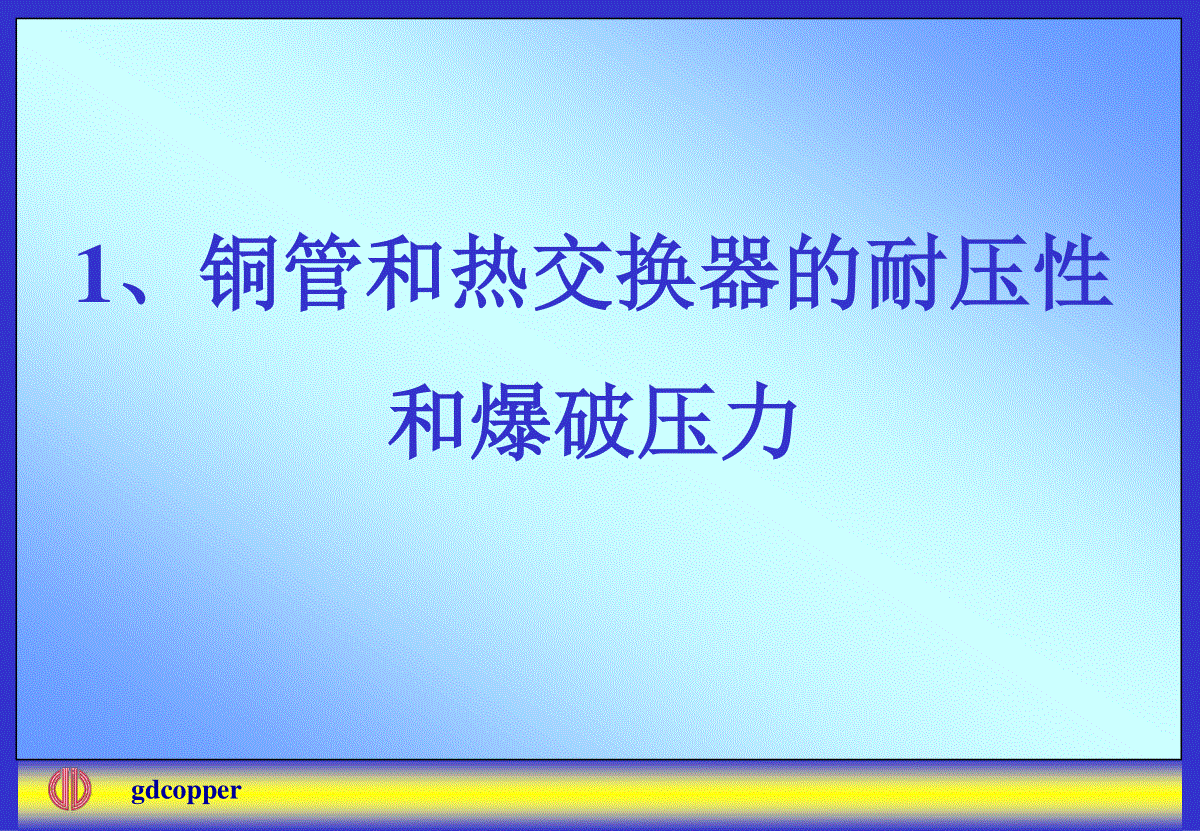 1、铜管和热交换器的耐压性和爆破压力

gdcopper